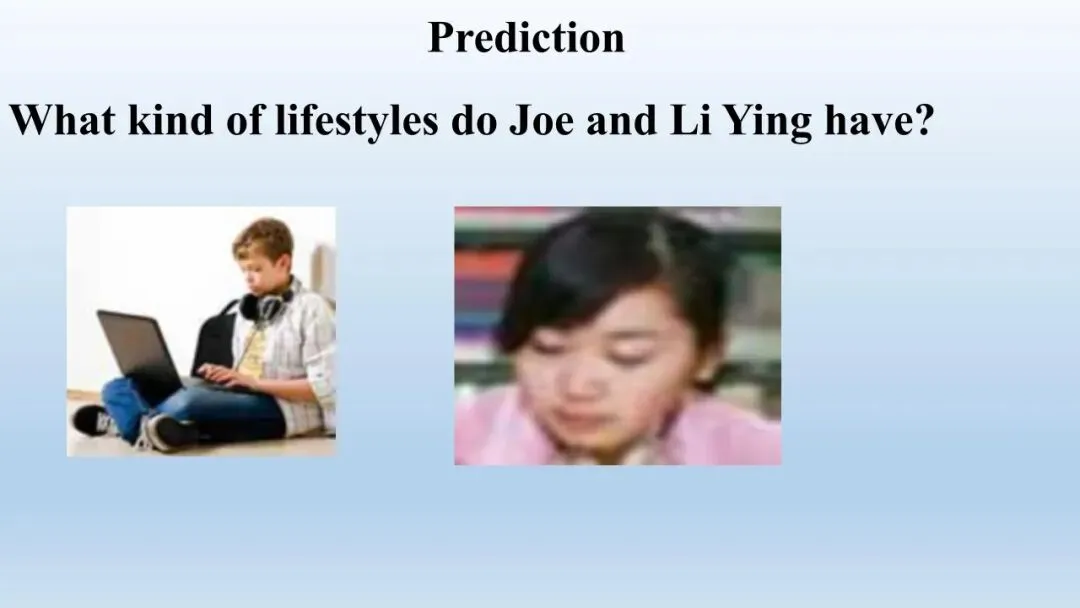 Prediction

What kind of lifestyles do Joe and Li Ying have?